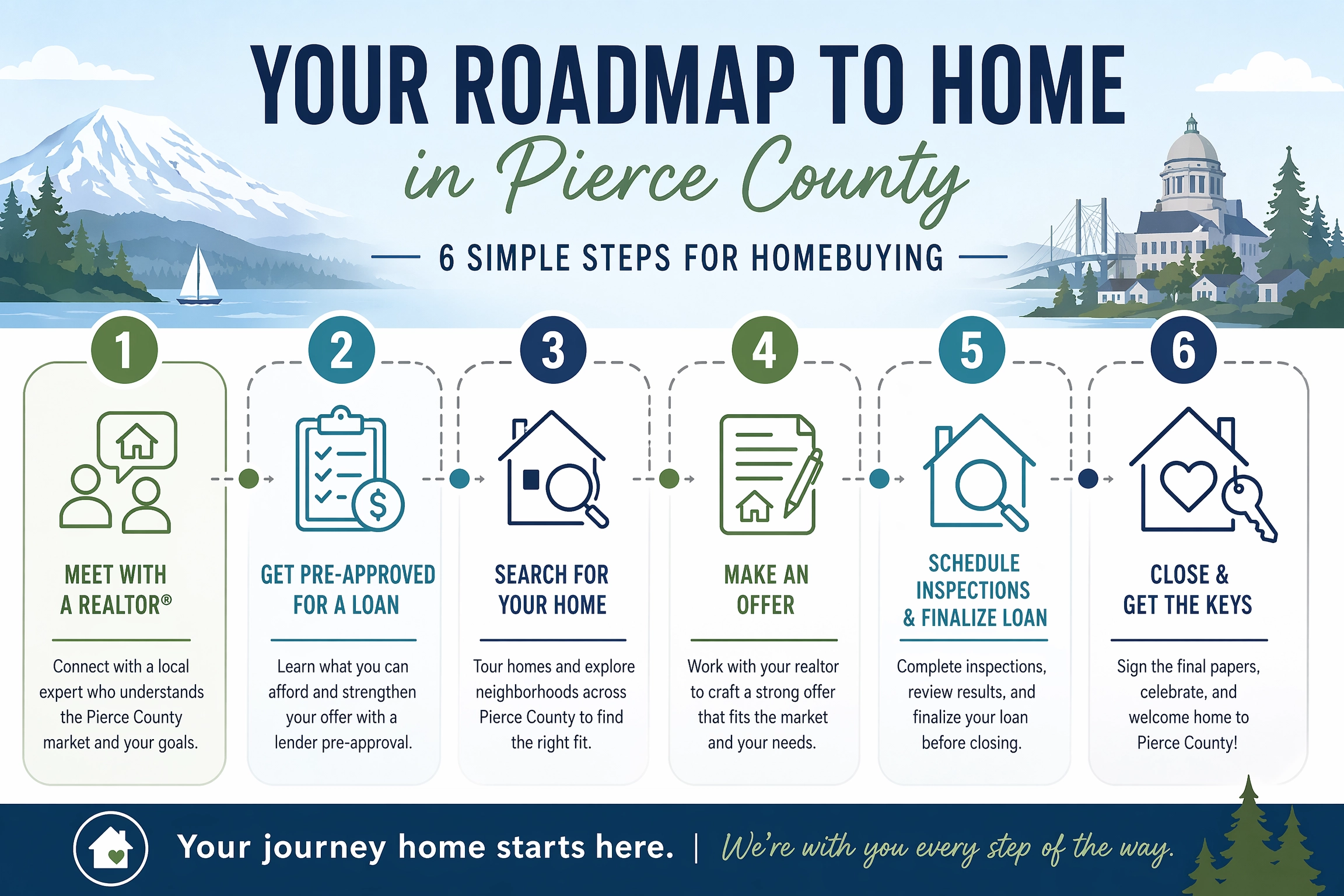 YOUR ROADMAP TO HOME

in Pierce County

6 SIMPLE STEPS FOR HOMEBUYING

1

MEET WITH A REALTOR®

Connect with a local expert who understands the Pierce County market and your goals.

2

GET PRE-APPROVED FOR A LOAN

Learn what you can afford and strengthen your offer with a lender pre-approval.

3

SEARCH FOR YOUR HOME

Tour homes and explore neighborhoods across Pierce County to find the right fit.

4

MAKE AN OFFER

Work with your realtor to craft a strong offer that fits the market and your needs.

5

SCHEDULE INSPECTIONS & FINALIZE LOAN

Complete inspections, review results, and finalize your loan before closing.

6

CLOSE & GET THE KEYS

Sign the final papers, celebrate, and welcome home to Pierce County!

Your journey home starts here. | We're with you every step of the way.